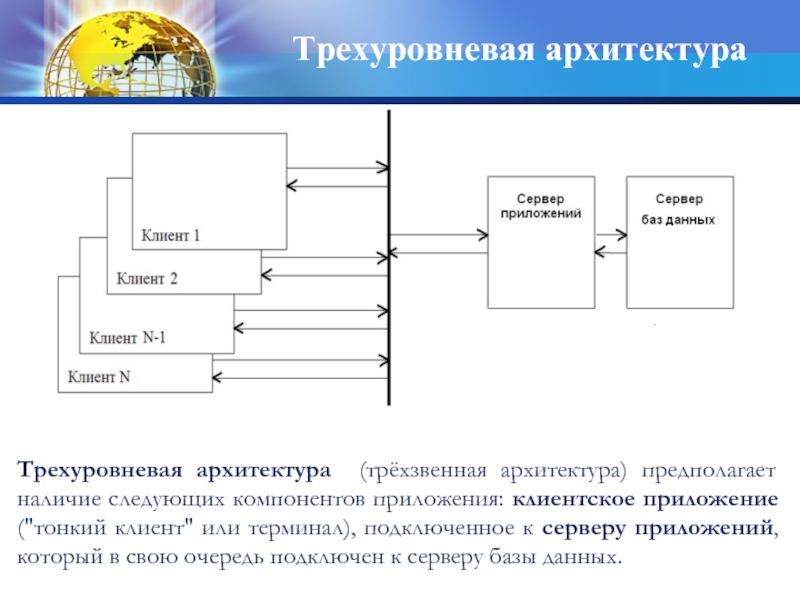 Трехуровневая архитектура

Клиент 1

Клиент 2

Клиент N-1

Клиент N

Сервер приложений

Сервер баз данных

Трехуровневая архитектура (трёхзвенная архитектура) предполагает наличие следующих компонентов приложения: клиентское приложение ("тонкий клиент" или терминал), подключенное к серверу приложений, который в свою очередь подключен к серверу базы данных.